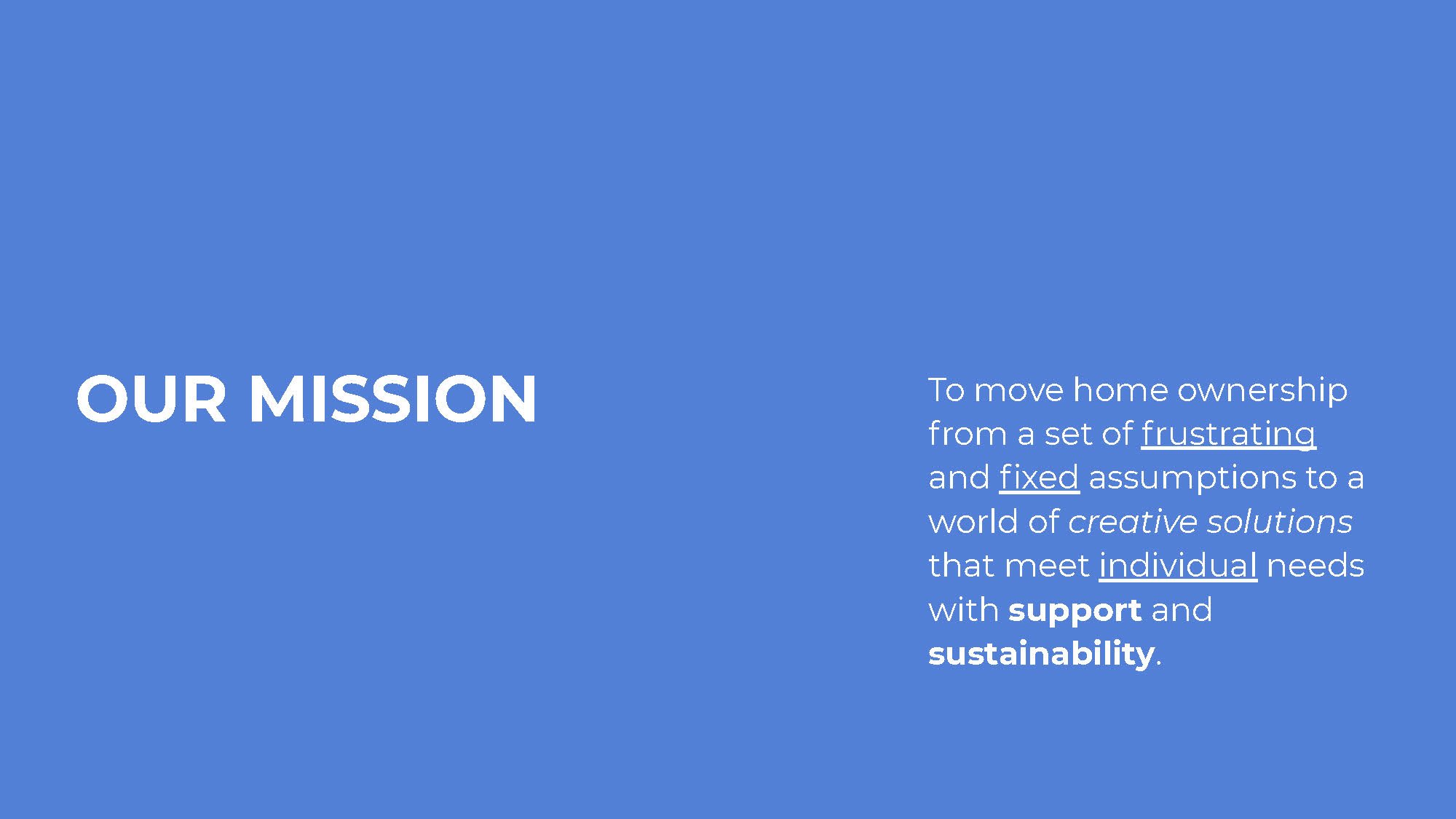 OUR MISSION

To move home ownership from a set of frustrating and fixed assumptions to a world of creative solutions that meet individual needs with support and sustainability.